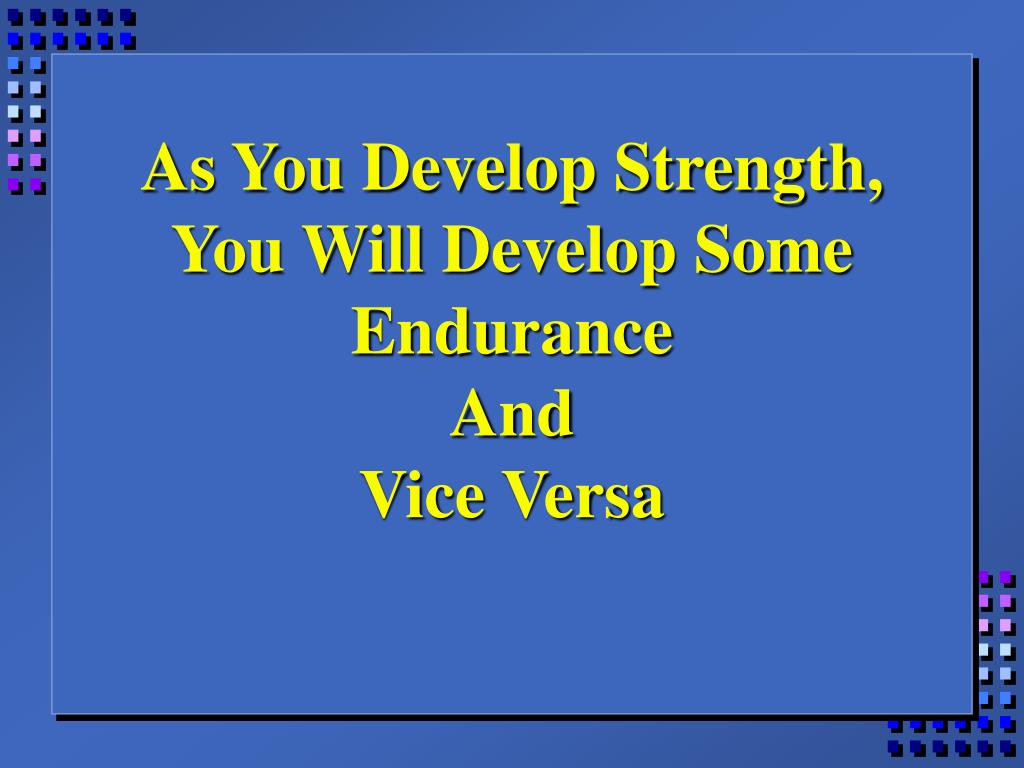 As You Develop Strength, You Will Develop Some Endurance
And
Vice Versa